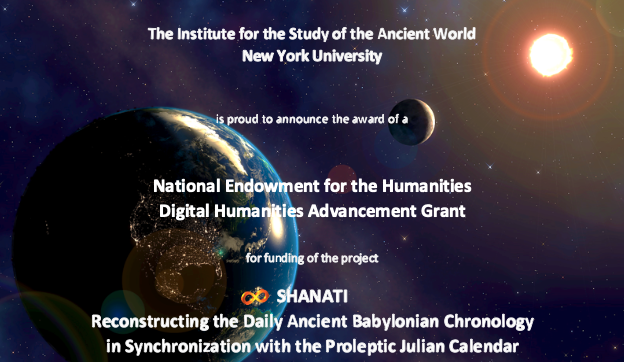 The Institute for the Study of the Ancient World
New York University

is proud to announce the award of a

National Endowment for the Humanities
Digital Humanities Advancement Grant

for funding of the project

SHANATI
Reconstructing the Daily Ancient Babylonian Chronology
in Synchronization with the Proleptic Julian Calendar